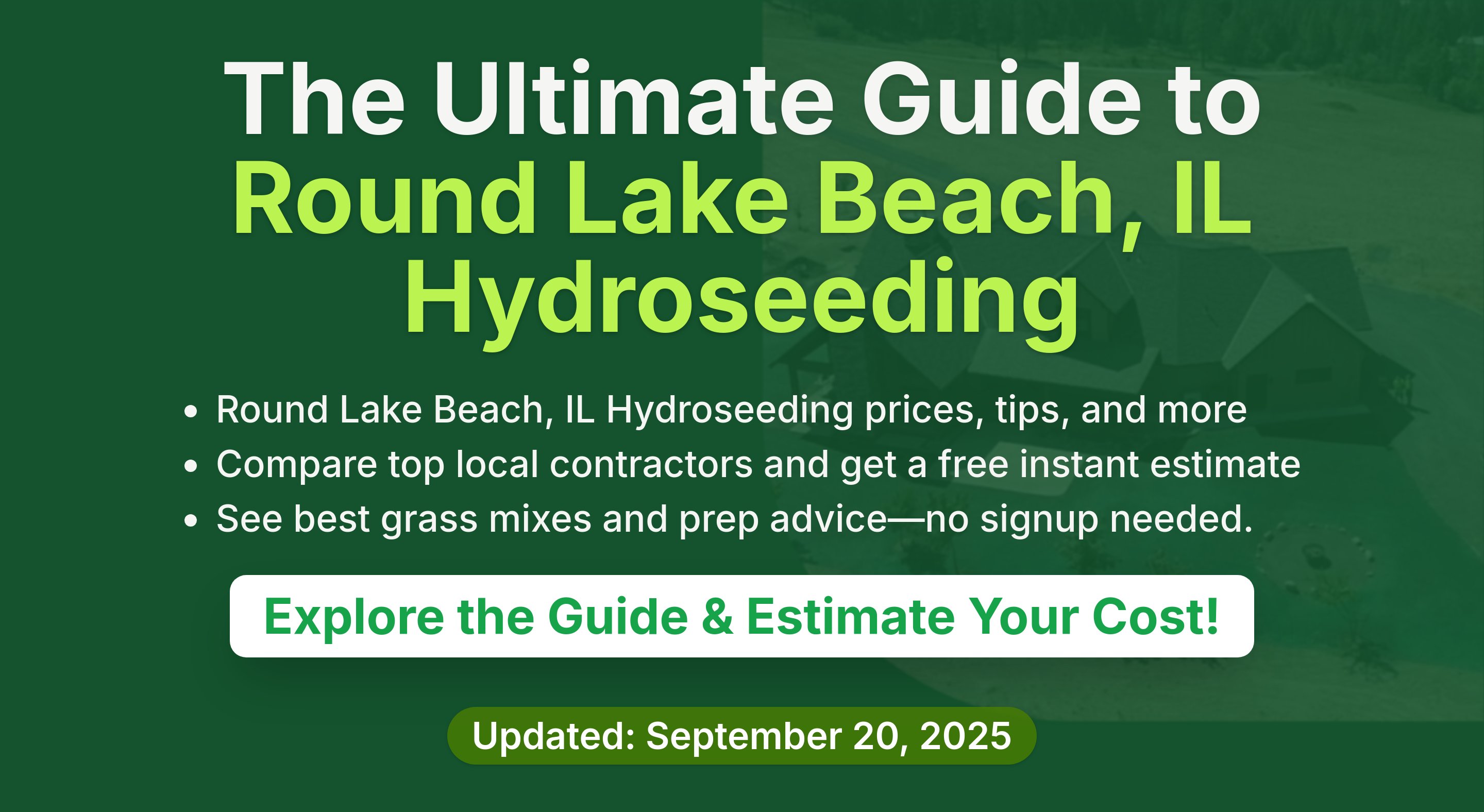 The Ultimate Guide to
Round Lake Beach, IL
Hydroseeding

• Round Lake Beach, IL Hydroseeding prices, tips, and more
• Compare top local contractors and get a free instant estimate
• See best grass mixes and prep advice—no signup needed.

Explore the Guide & Estimate Your Cost!

Updated: September 20, 2025